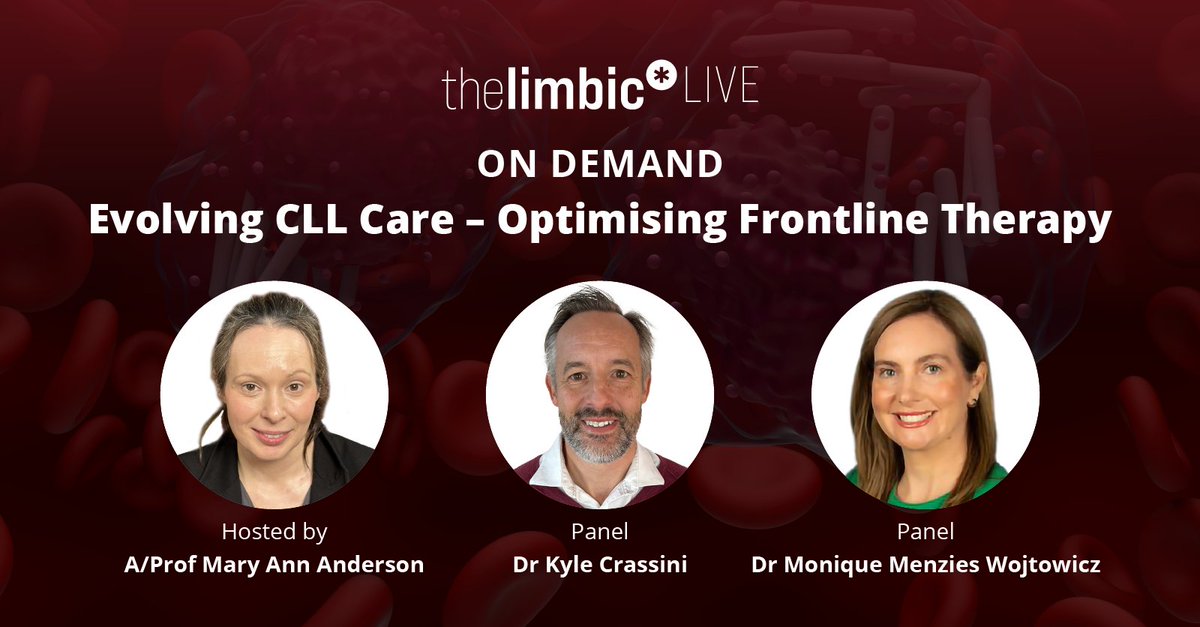 thelimbic* LIVE

ON DEMAND

Evolving CLL Care – Optimising Frontline Therapy

Hosted by
A/Prof Mary Ann Anderson

Panel
Dr Kyle Crassini

Panel
Dr Monique Menzies Wojtowicz